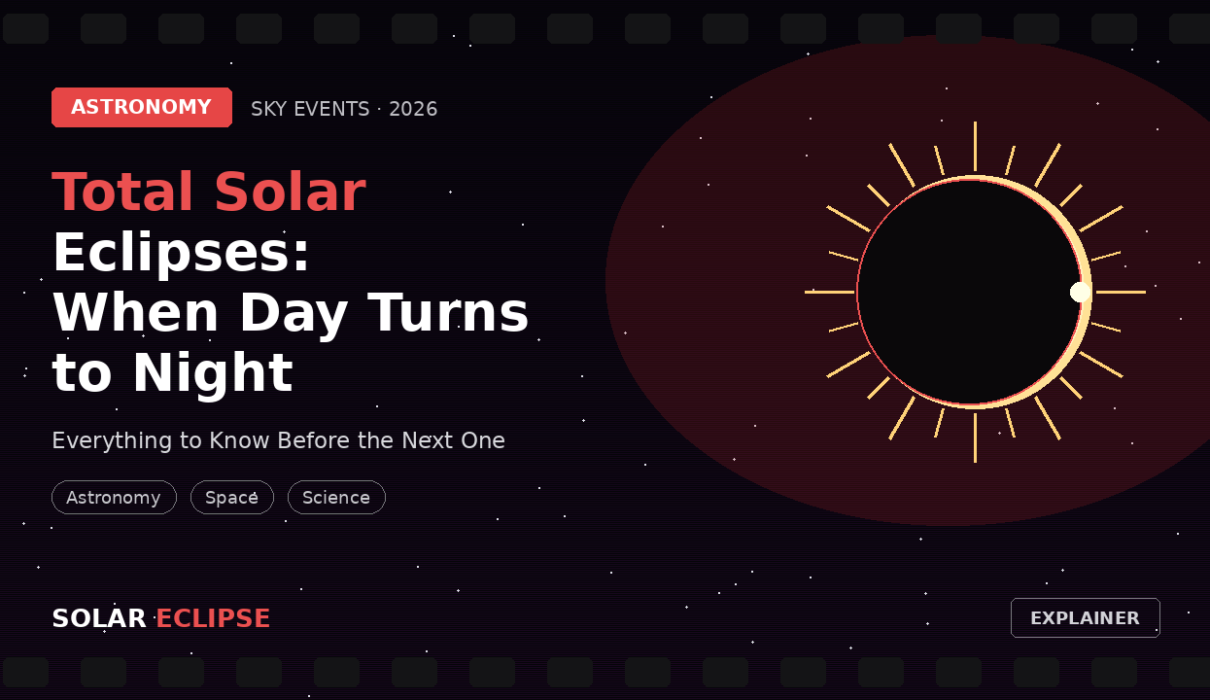 ASTRONOMY SKY EVENTS · 2026

Total Solar Eclipses: When Day Turns to Night

Everything to Know Before the Next One

Astronomy Space Science

SOLAR ECLIPSE

EXPLAINER